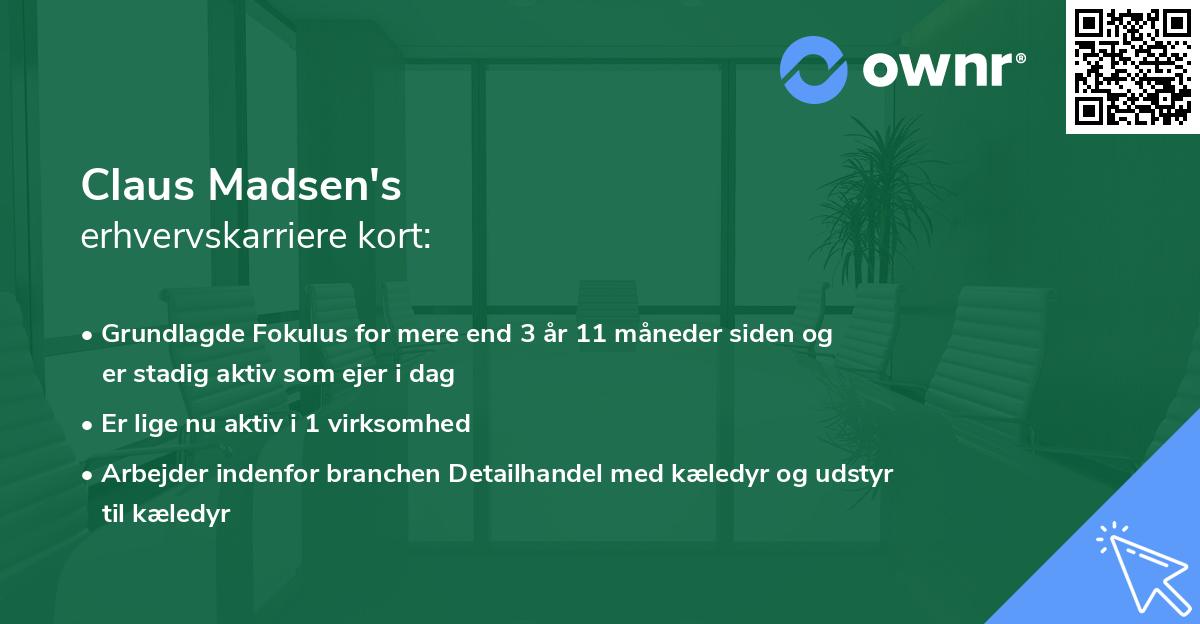 ownr®

Claus Madsen's
erhvervskarriere kort:

• Grundlagde Fokulus for mere end 3 år 11 måneder siden og er stadig aktiv som ejer i dag

• Er lige nu aktiv i 1 virksomhed

• Arbejder indenfor branchen Detailhandel med kæledyr og udstyr til kæledyr